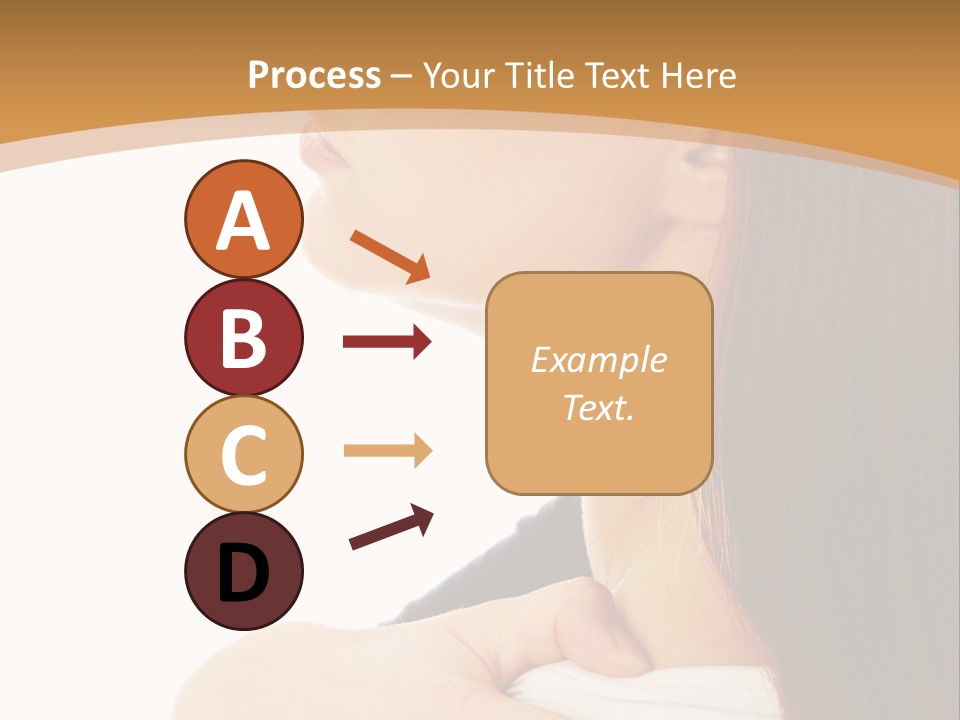 Process – Your Title Text Here

A

B

C

D

Example Text.